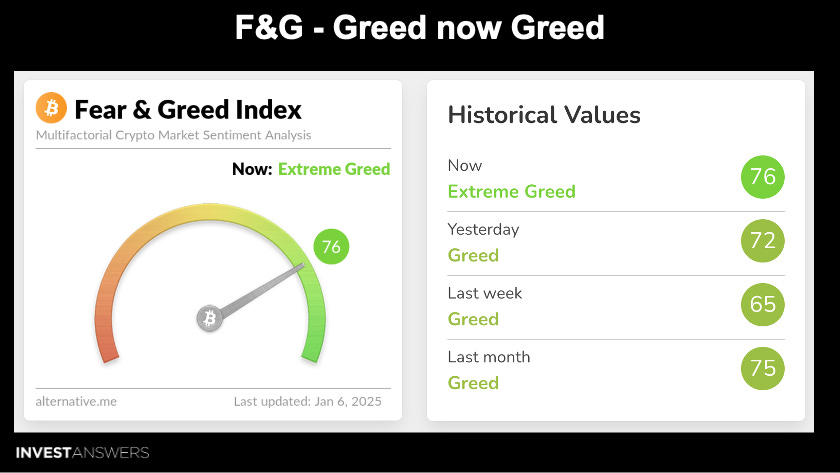 F&G - Greed now Greed

Fear & Greed Index
Multifactorial Crypto Market Sentiment Analysis

Now: Extreme Greed

76

alternative.me
Last updated: Jan 6, 2025

Historical Values

Now
Extreme Greed
76

Yesterday
Greed
72

Last week
Greed
65

Last month
Greed
75

INVESTANSWERS